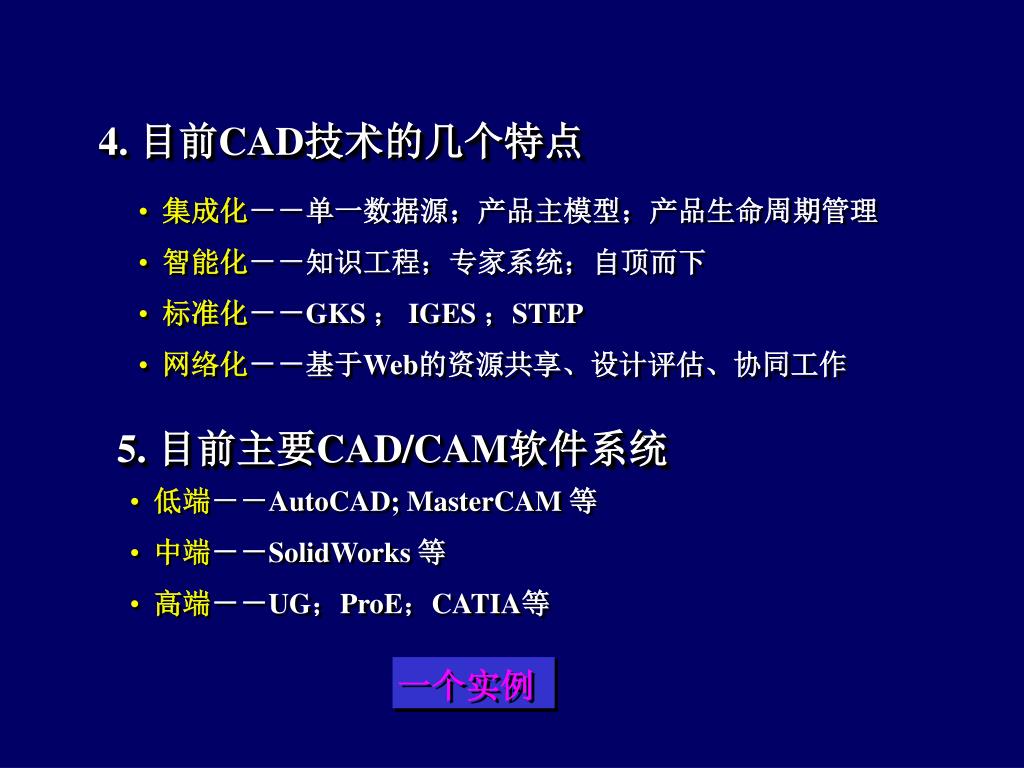 4. 目前CAD技术的几个特点

• 集成化－－单一数据源；产品主模型；产品生命周期管理
• 智能化－－知识工程；专家系统；自顶而下
• 标准化－－GKS； IGES；STEP
• 网络化－－基于Web的资源共享、设计评估、协同工作

5. 目前主要CAD/CAM软件系统

• 低端－－AutoCAD; MasterCAM 等
• 中端－－SolidWorks 等
• 高端－－UG；ProE；CATIA等

一个实例